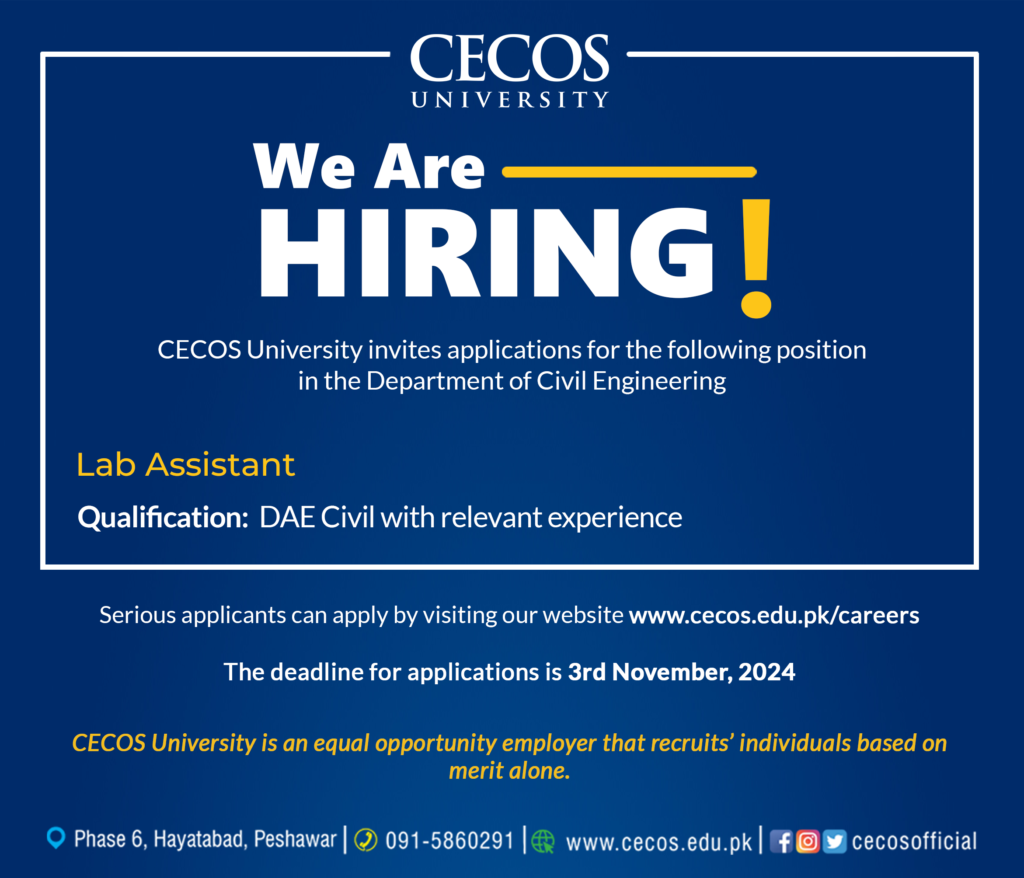 CECOS
UNIVERSITY

We Are
HIRING!

CECOS University invites applications for the following position in the Department of Civil Engineering

Lab Assistant

Qualification: DAE Civil with relevant experience

Serious applicants can apply by visiting our website www.cecos.edu.pk/careers

The deadline for applications is 3rd November, 2024

CECOS University is an equal opportunity employer that recruits' individuals based on merit alone.

Phase 6, Hayatabad, Peshawar | 091-5860291 | www.cecos.edu.pk | cecosofficial